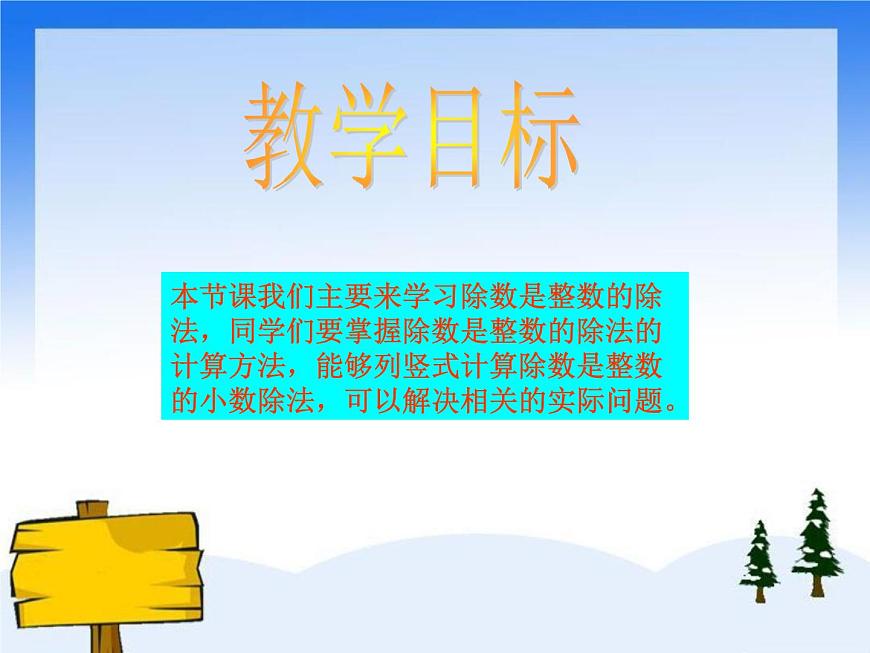 教学目标

本节课我们主要来学习除数是整数的除法，同学们要掌握除数是整数的除法的计算方法，能够列竖式计算除数是整数的小数除法，可以解决相关的实际问题。